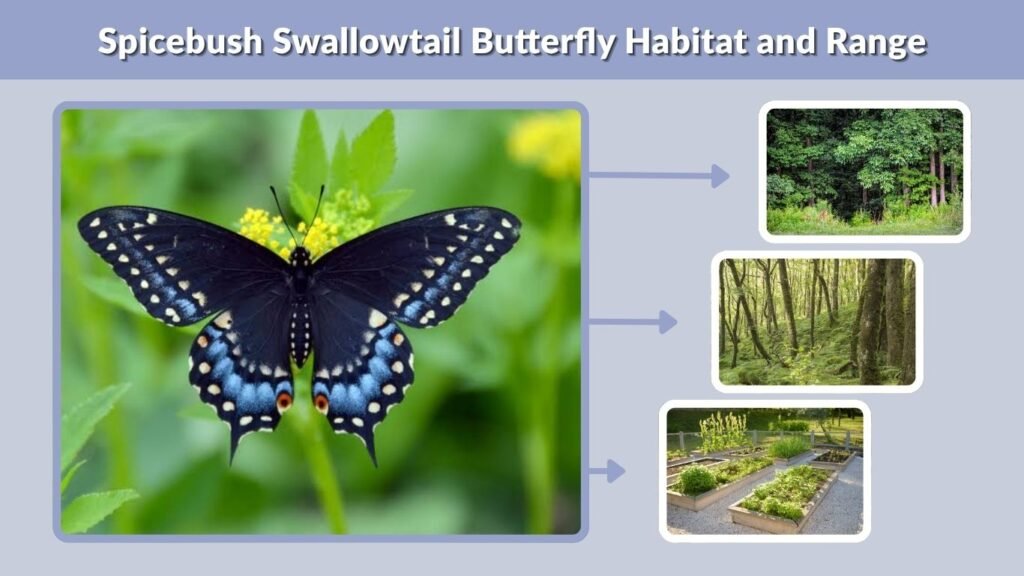 Spicebush Swallowtail Butterfly Habitat and Range